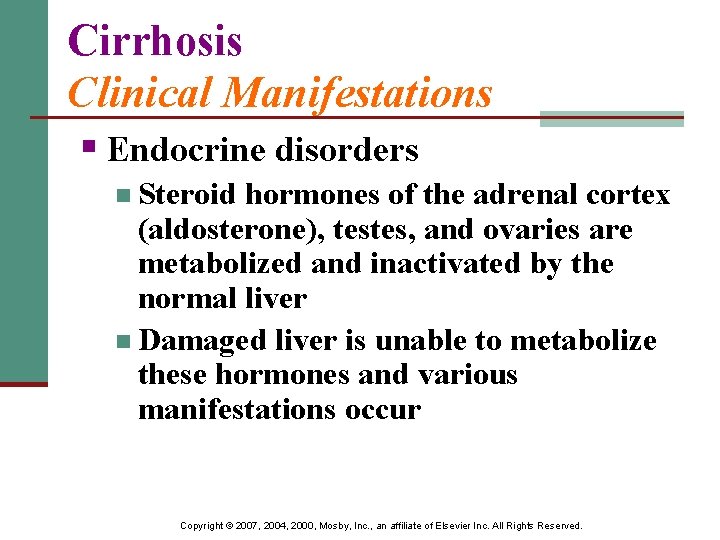 Cirrhosis
Clinical Manifestations

Endocrine disorders

Steroid hormones of the adrenal cortex (aldosterone), testes, and ovaries are metabolized and inactivated by the normal liver

Damaged liver is unable to metabolize these hormones and various manifestations occur

Copyright © 2007, 2004, 2000, Mosby, Inc., an affiliate of Elsevier Inc. All Rights Reserved.